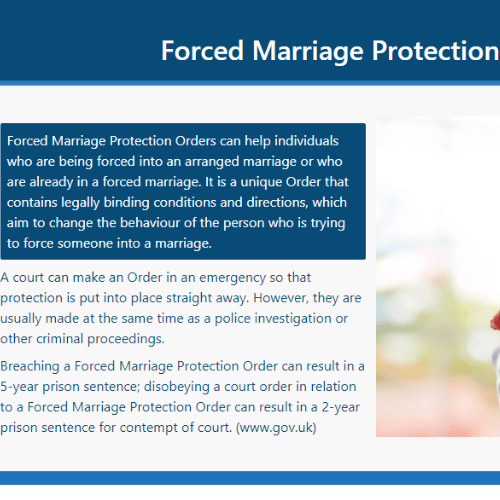 Forced Marriage Protection

Forced Marriage Protection Orders can help individuals who are being forced into an arranged marriage or who are already in a forced marriage. It is a unique Order that contains legally binding conditions and directions, which aim to change the behaviour of the person who is trying to force someone into a marriage.

A court can make an Order in an emergency so that protection is put into place straight away. However, they are usually made at the same time as a police investigation or other criminal proceedings.

Breaching a Forced Marriage Protection Order can result in a 5-year prison sentence; disobeying a court order in relation to a Forced Marriage Protection Order can result in a 2-year prison sentence for contempt of court. (www.gov.uk)